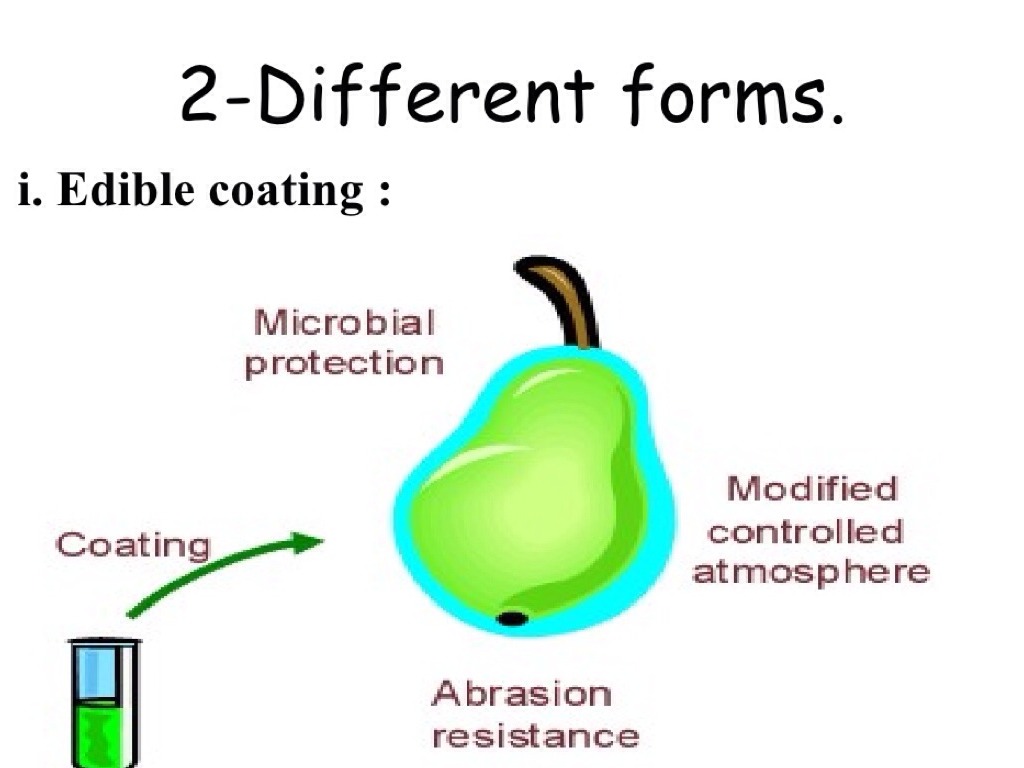 2-Different forms.

i. Edible coating :

Microbial protection

Coating

Modified controlled atmosphere

Abrasion resistance